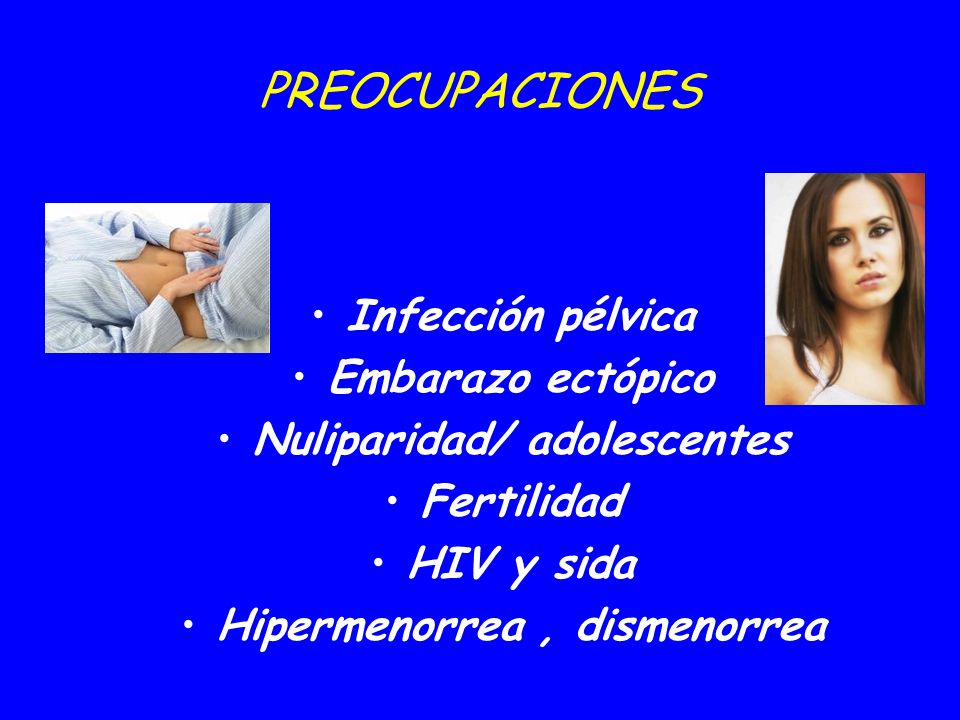 PREOCUPACIONES

• Infección pélvica
• Embarazo ectópico
• Nuliparidad/ adolescentes
• Fertilidad
• HIV y sida
• Hipermenorrea , dismenorrea